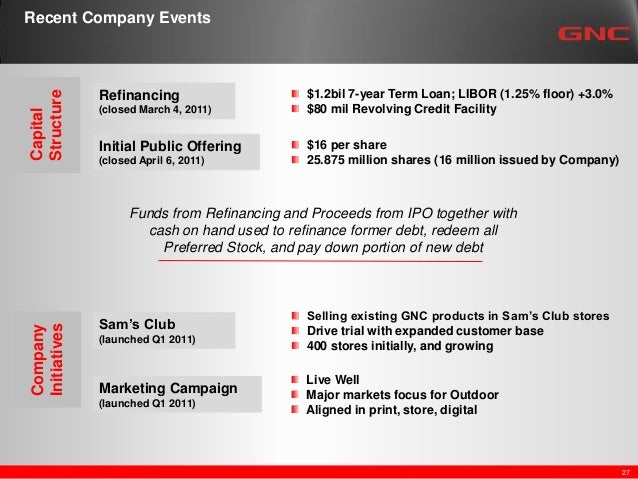 Recent Company Events

GNC

Capital Structure

Refinancing
(closed March 4, 2011)

$1.2bil 7-year Term Loan; LIBOR (1.25% floor) +3.0%
$80 mil Revolving Credit Facility

Initial Public Offering
(closed April 6, 2011)

$16 per share
25.875 million shares (16 million issued by Company)

Funds from Refinancing and Proceeds from IPO together with cash on hand used to refinance former debt, redeem all Preferred Stock, and pay down portion of new debt

Company Initiatives

Sam's Club
(launched Q1 2011)

Selling existing GNC products in Sam's Club stores
Drive trial with expanded customer base
400 stores initially, and growing

Marketing Campaign
(launched Q1 2011)

Live Well
Major markets focus for Outdoor
Aligned in print, store, digital

27